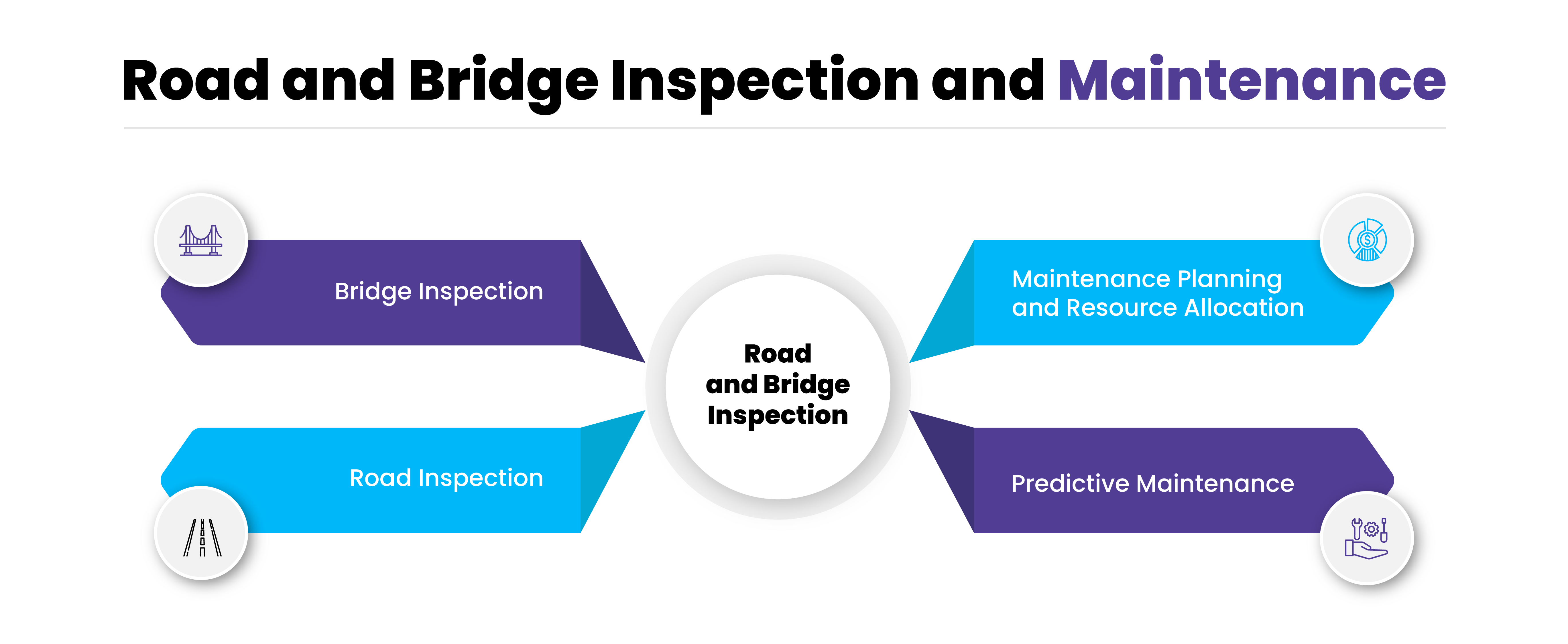 Road and Bridge Inspection and Maintenance

Bridge Inspection

Road Inspection

Road and Bridge Inspection

Maintenance Planning and Resource Allocation

Predictive Maintenance